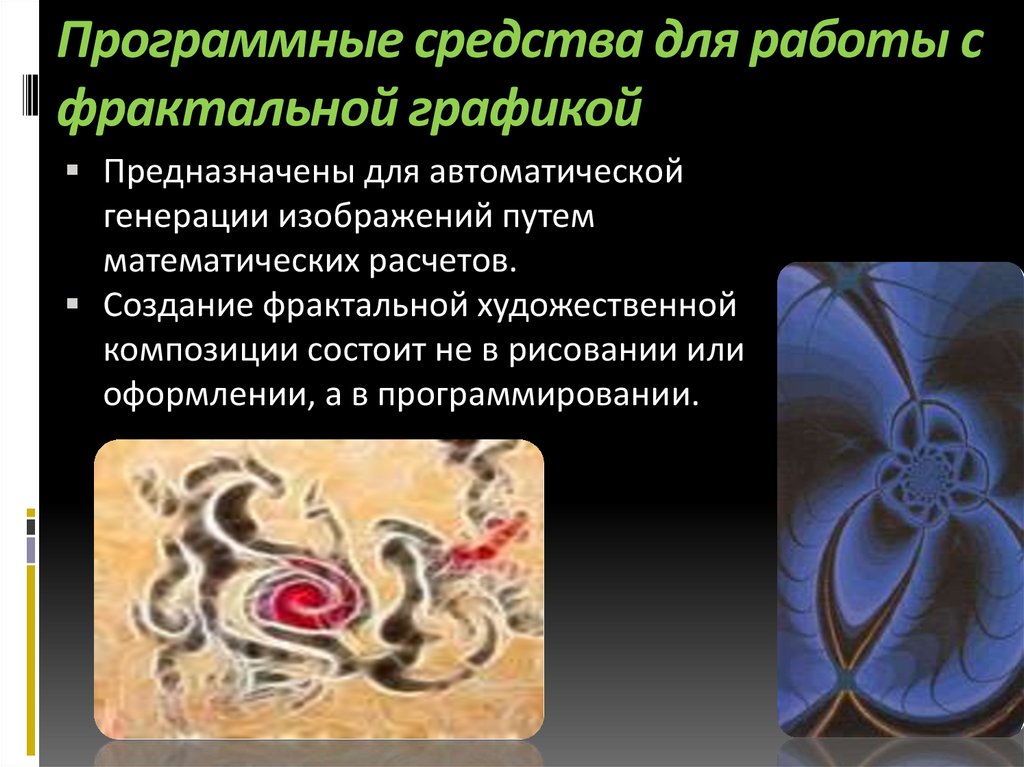 Программные средства для работы с фрактальной графикой

▪ Предназначены для автоматической генерации изображений путем математических расчетов.
▪ Создание фрактальной художественной композиции состоит не в рисовании или оформлении, а в программировании.